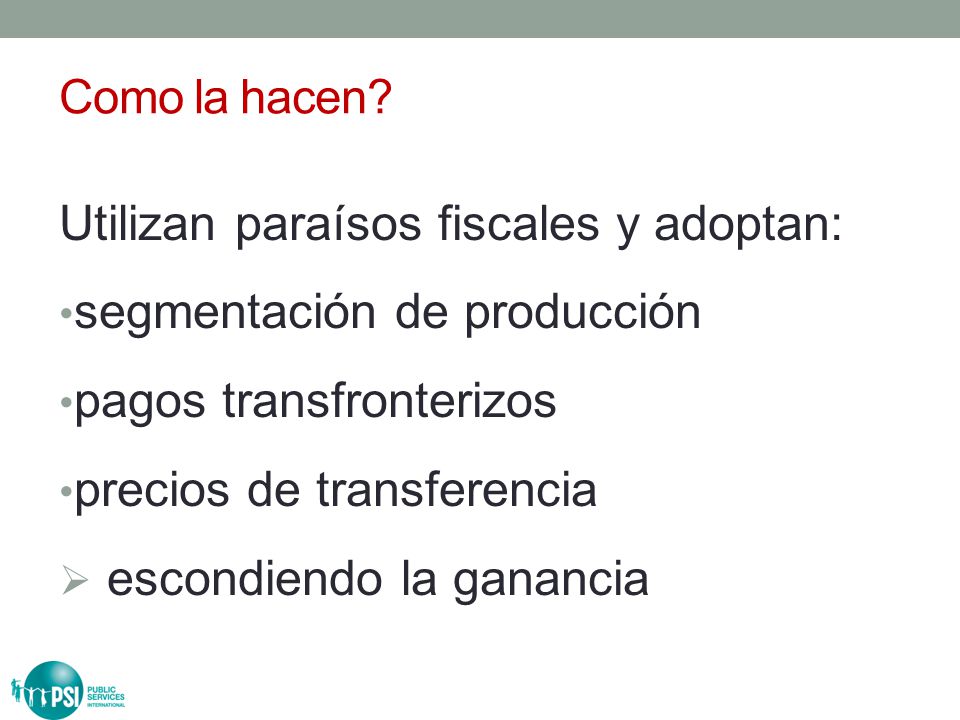 Como la hacen?

Utilizan paraísos fiscales y adoptan:

•segmentación de producción

•pagos transfronterizos

•precios de transferencia

➢ escondiendo la ganancia

PSI PUBLIC SERVICES INTERNATIONAL